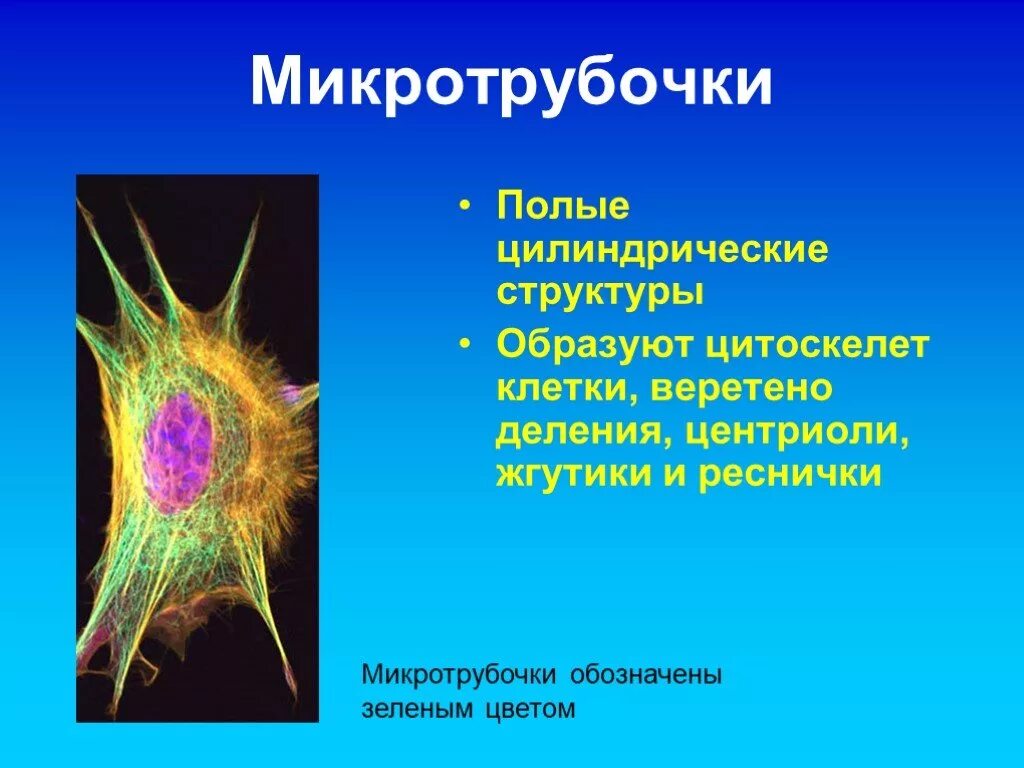 Микротрубочки

• Полые цилиндрические структуры
• Образуют цитоскелет клетки, веретено деления, центриоли, жгутики и реснички

Микротрубочки обозначены зеленым цветом